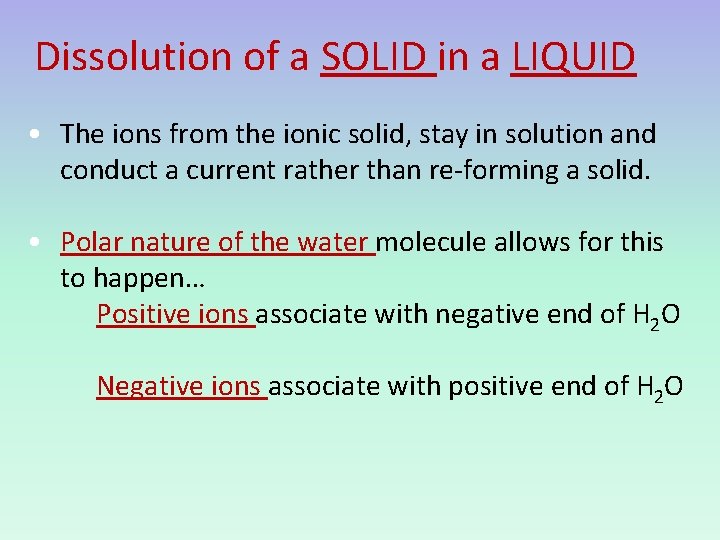 Dissolution of a SOLID in a LIQUID

• The ions from the ionic solid, stay in solution and conduct a current rather than re-forming a solid.

• Polar nature of the water molecule allows for this to happen…

Positive ions associate with negative end of $H_2O$

Negative ions associate with positive end of $H_2O$